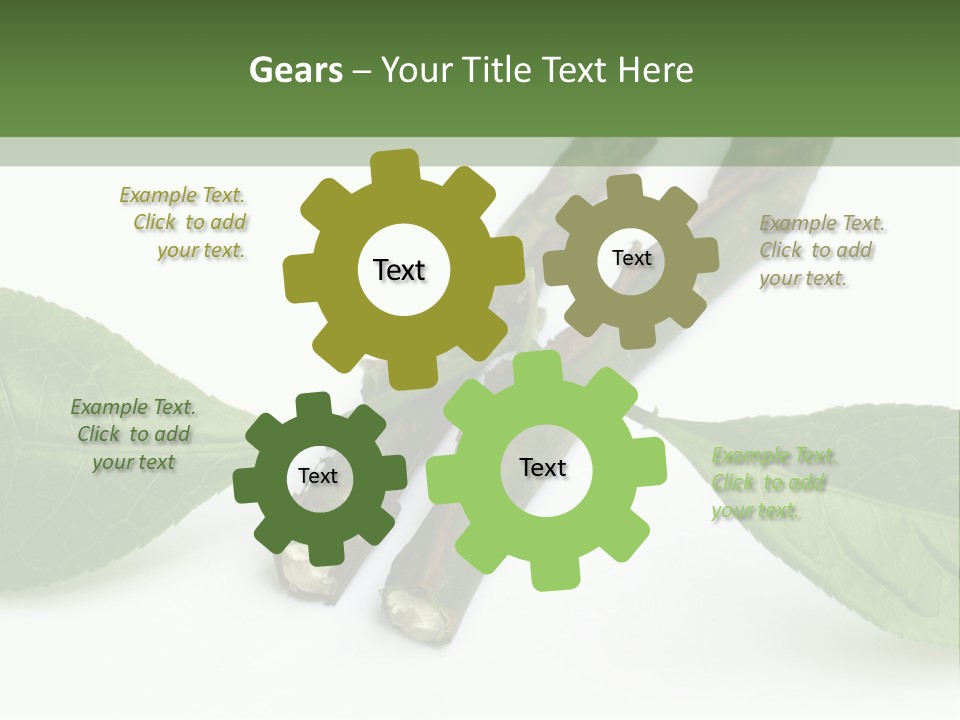 Gears – Your Title Text Here

Example Text. Click to add your text.

Text

Text

Example Text. Click to add your text.

Example Text. Click to add your text

Text

Text

Example Text. Click to add your text.